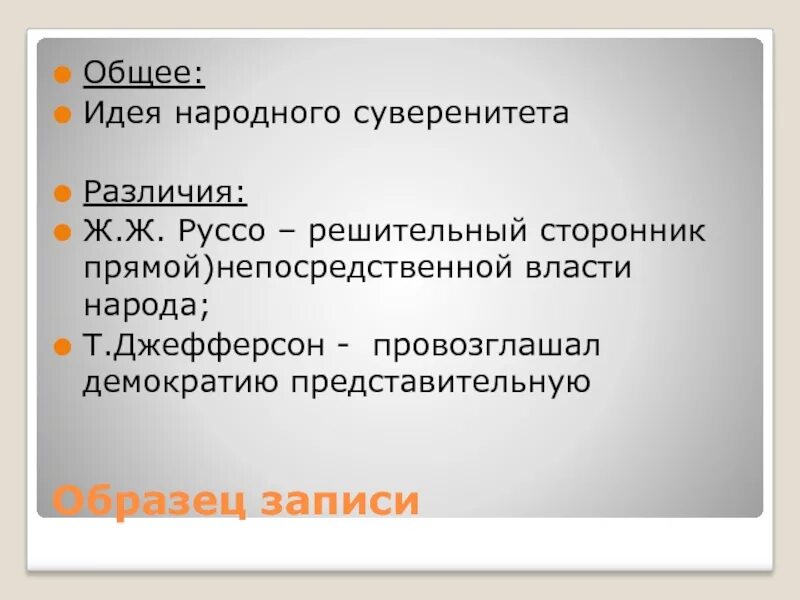 Общее:
Идея народного суверенитета

Различия:
Ж.Ж. Руссо – решительный сторонник прямой)непосредственной власти народа;
Т.Джефферсон - провозглашал демократию представительную

Образец записи